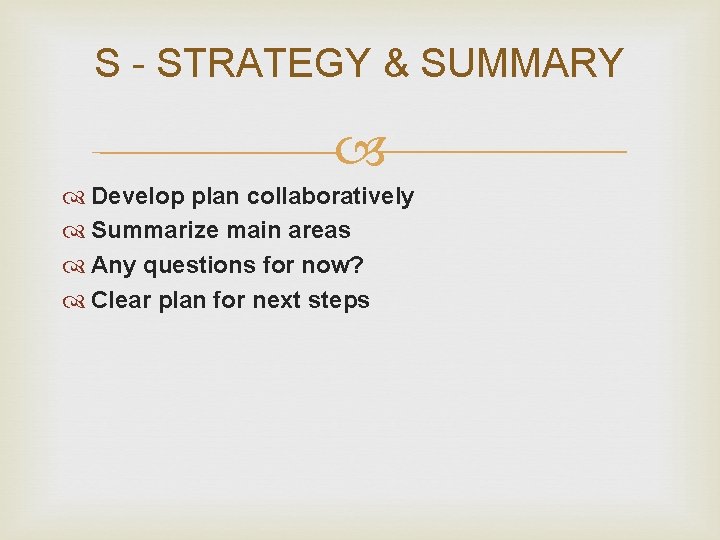 S - STRATEGY & SUMMARY

Develop plan collaboratively
Summarize main areas
Any questions for now?
Clear plan for next steps